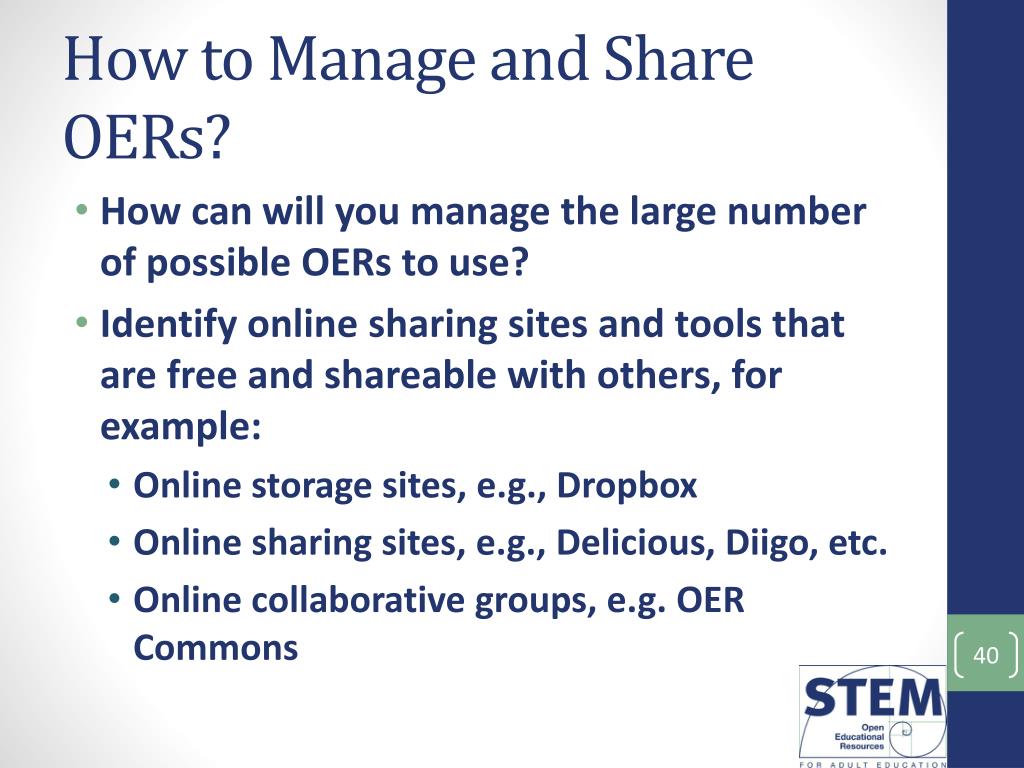 How to Manage and Share OERs?

• How can will you manage the large number of possible OERs to use?

• Identify online sharing sites and tools that are free and shareable with others, for example:

• Online storage sites, e.g., Dropbox

• Online sharing sites, e.g., Delicious, Diigo, etc.

• Online collaborative groups, e.g. OER Commons

40

STEM
Open
Educational
Resources
FOR ADULT EDUCATION